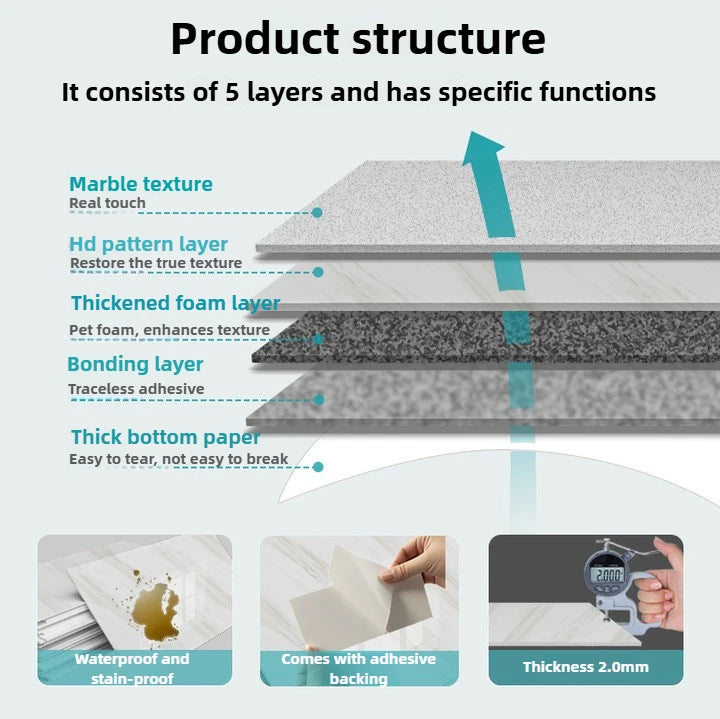 Product structure

It consists of 5 layers and has specific functions

Marble texture
Real touch

Hd pattern layer
Restore the true texture

Thickened foam layer
Pet foam, enhances texture

Bonding layer
Traceless adhesive

Thick bottom paper
Easy to tear, not easy to break

Waterproof and stain-proof

Comes with adhesive backing

2.000

Thickness 2.0mm